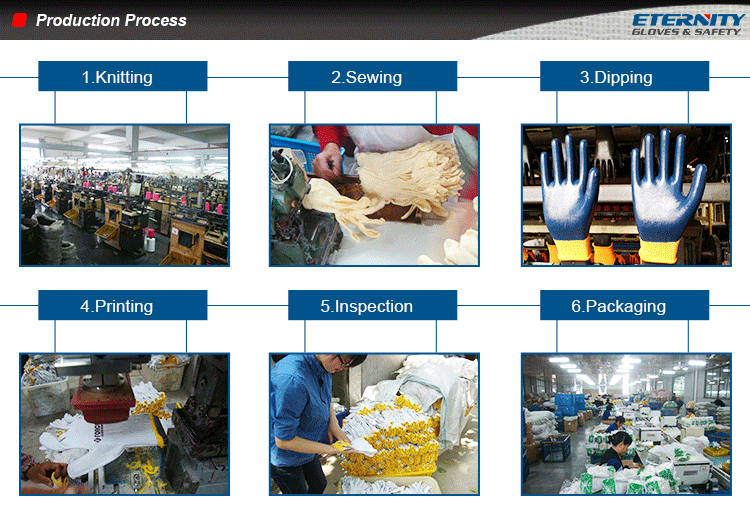 Production Process

ETERNITY
GLOVES & SAFETY

1.Knitting

2.Sewing

3.Dipping

4.Printing

5.Inspection

6.Packaging